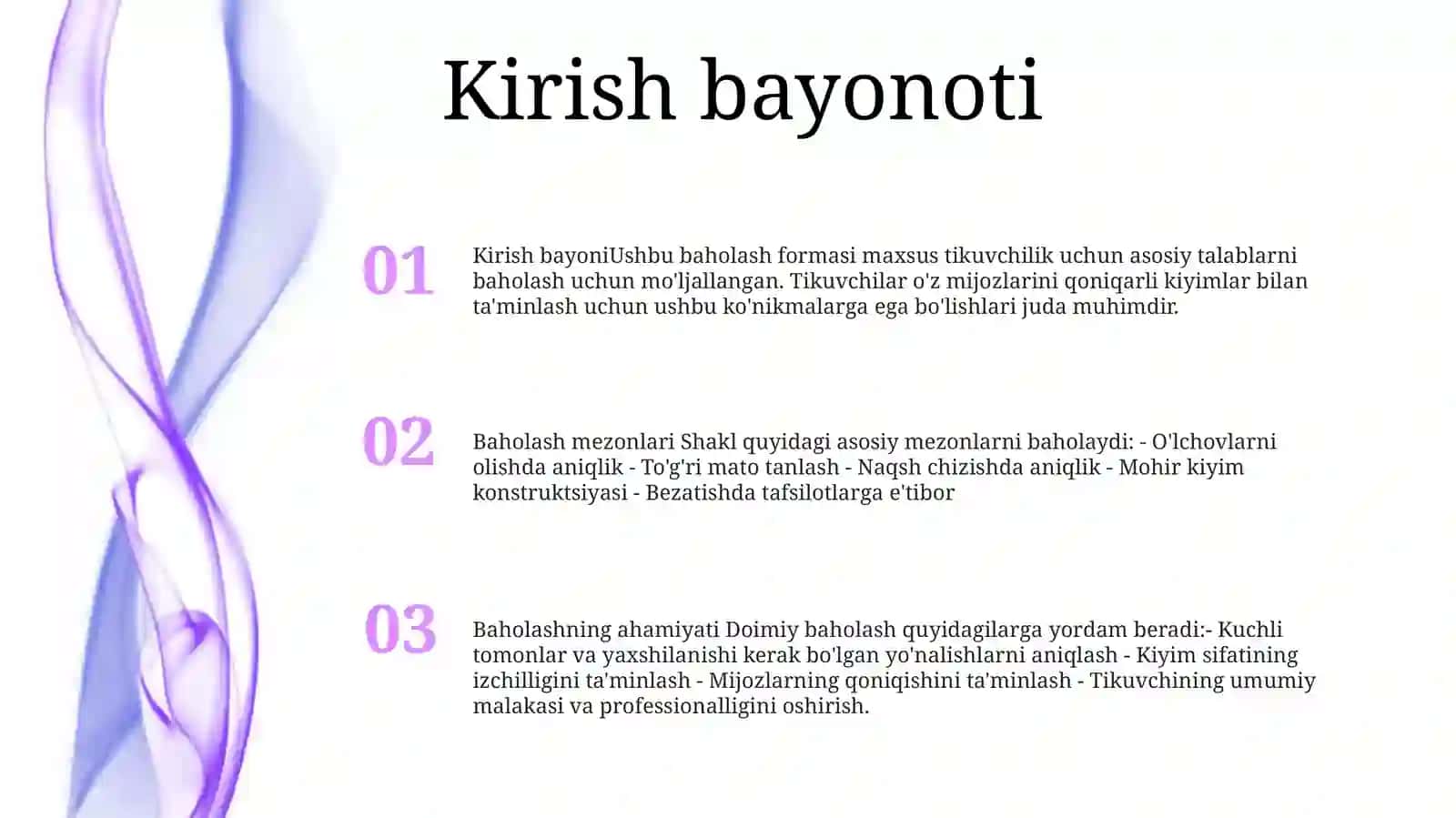 Kirish bayonoti

01

Kirish bayoniUshbu baholash formasi maxsus tikuvchilik uchun asosiy talablarni baholash uchun mo'ljallangan. Tikuvchilar o'z mijozlarini qoniqarli kiyimlar bilan ta'minlash uchun ushbu ko'nikmalarga ega bo'lishlari juda muhimdir.

02

Baholash mezonlari Shakl quyidagi asosiy mezonlarni baholaydi: - O'lchovlarni olishda aniqlik - To'g'ri mato tanlash - Naqsh chizishda aniqlik - Mohir kiyim konstruktsiyasi - Bezatishda tafsilotlarga e'tibor

03

Baholashning ahamiyati Doimiy baholash quyidagilarga yordam beradi:- Kuchli tomonlar va yaxshilanishi kerak bo'lgan yo'nalishlarni aniqlash - Kiyim sifatining izchilligini ta'minlash - Mijozlarning qoniqishini ta'minlash - Tikuvchining umumiy malakasi va professionalligini oshirish.